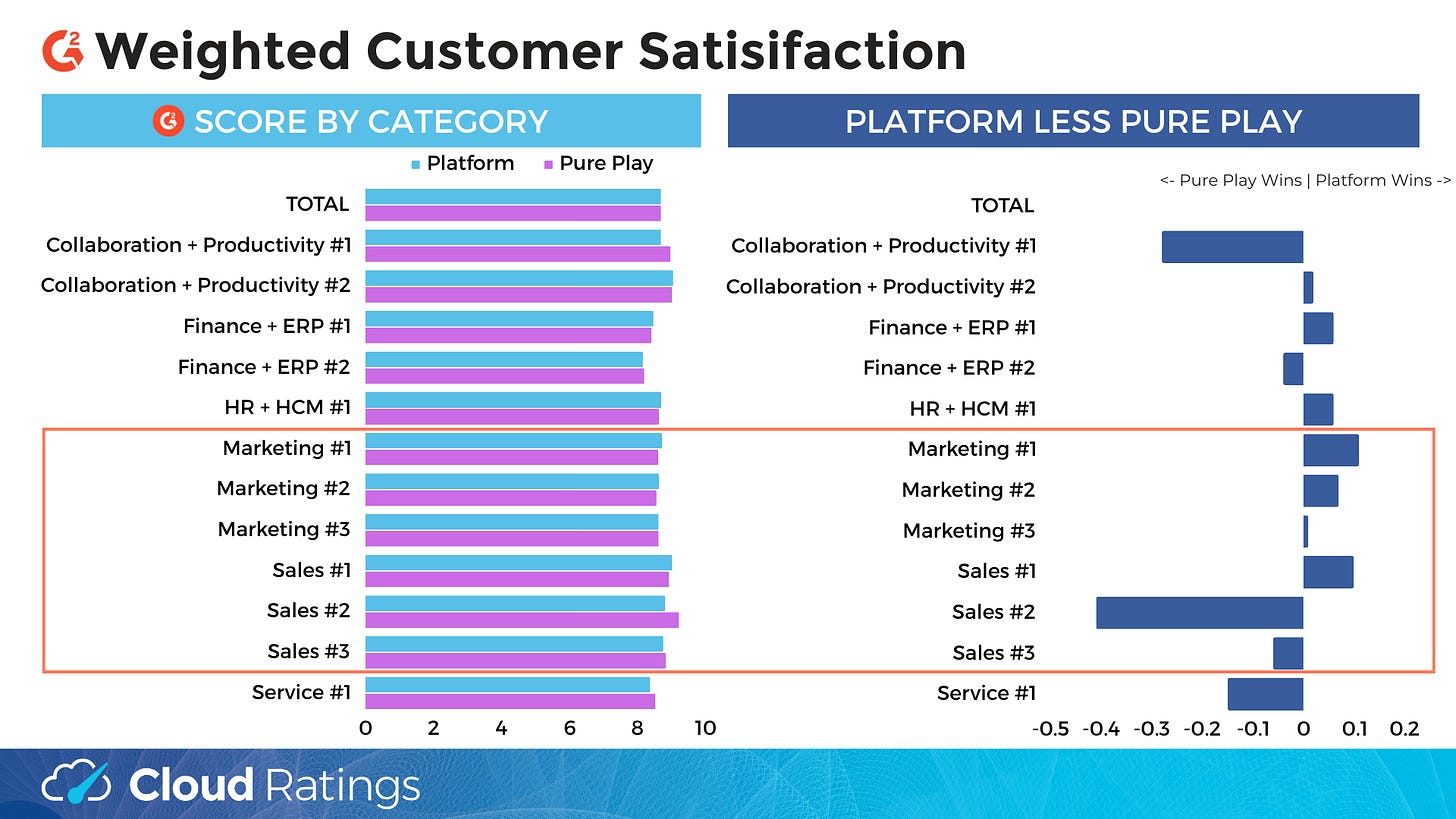 Weighted Customer Satisifaction

SCORE BY CATEGORY

Platform Pure Play

TOTAL
Collaboration + Productivity #1
Collaboration + Productivity #2
Finance + ERP #1
Finance + ERP #2
HR + HCM #1
Marketing #1
Marketing #2
Marketing #3
Sales #1
Sales #2
Sales #3
Service #1

0 2 4 6 8 10

PLATFORM LESS PURE PLAY

<- Pure Play Wins | Platform Wins ->

TOTAL
Collaboration + Productivity #1
Collaboration + Productivity #2
Finance + ERP #1
Finance + ERP #2
HR + HCM #1
Marketing #1
Marketing #2
Marketing #3
Sales #1
Sales #2
Sales #3
Service #1

-0.5 -0.4 -0.3 -0.2 -0.1 0 0.1 0.2

Cloud Ratings